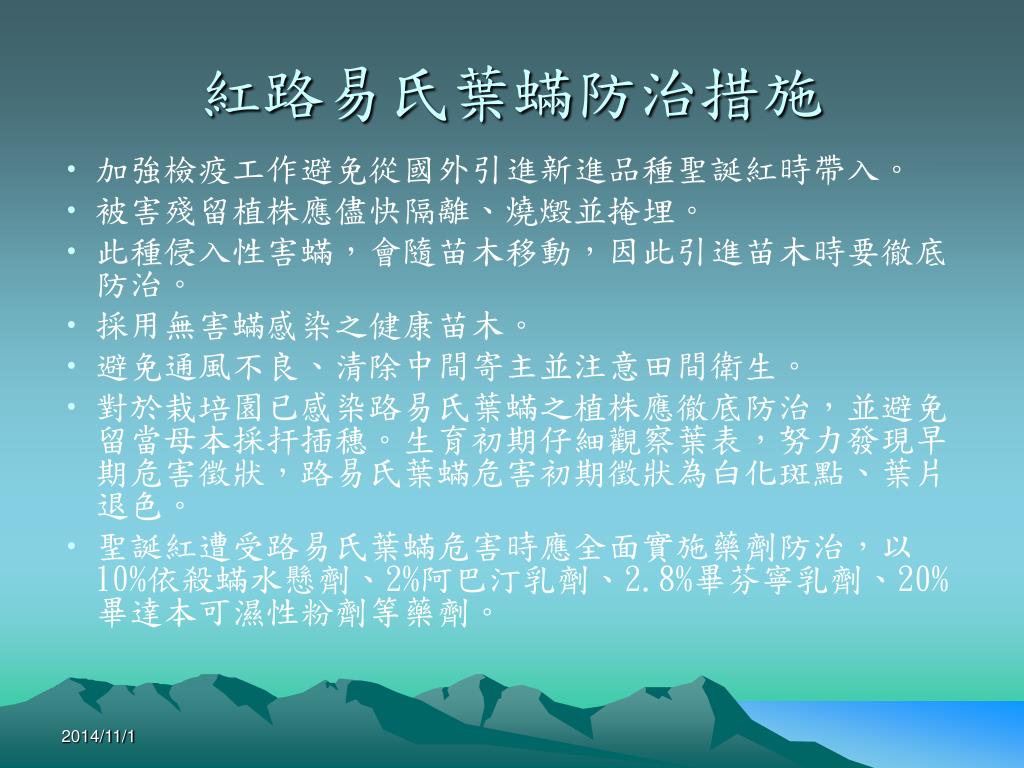 紅路易氏葉蟎防治措施

• 加強檢疫工作避免從國外引進新進品種聖誕紅時帶入。
• 被害殘留植株應儘快隔離、燒燬並掩埋。
• 此種侵入性害蟎，會隨苗木移動，因此引進苗木時要徹底防治。
• 採用無害蟎感染之健康苗木。
• 避免通風不良、清除中間寄主並注意田間衛生。
• 對於栽培園已感染路易氏葉蟎之植株應徹底防治，並避免留當母本採扦插穗。生育初期仔細觀察葉表，努力發現早期危害徵狀，路易氏葉蟎危害初期徵狀為白化斑點、葉片退色。
• 聖誕紅遭受路易氏葉蟎危害時應全面實施藥劑防治，以10%依殺蟎水懸劑、2%阿巴汀乳劑、2.8%畢芬寧乳劑、20%畢達本可濕性粉劑等藥劑。

2014/11/1